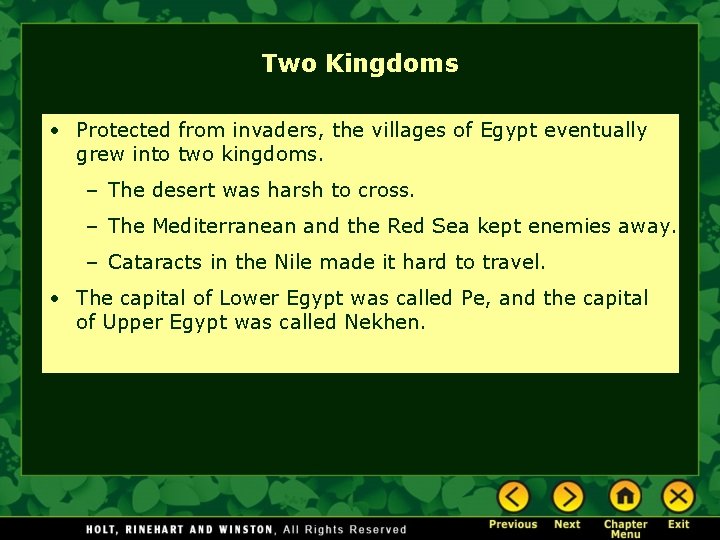 Two Kingdoms

• Protected from invaders, the villages of Egypt eventually grew into two kingdoms.

– The desert was harsh to cross.

– The Mediterranean and the Red Sea kept enemies away.

– Cataracts in the Nile made it hard to travel.

• The capital of Lower Egypt was called Pe, and the capital of Upper Egypt was called Nekhen.

HOLT, RINEHART AND WINSTON, All Rights Reserved

Previous Next Chapter Menu Exit